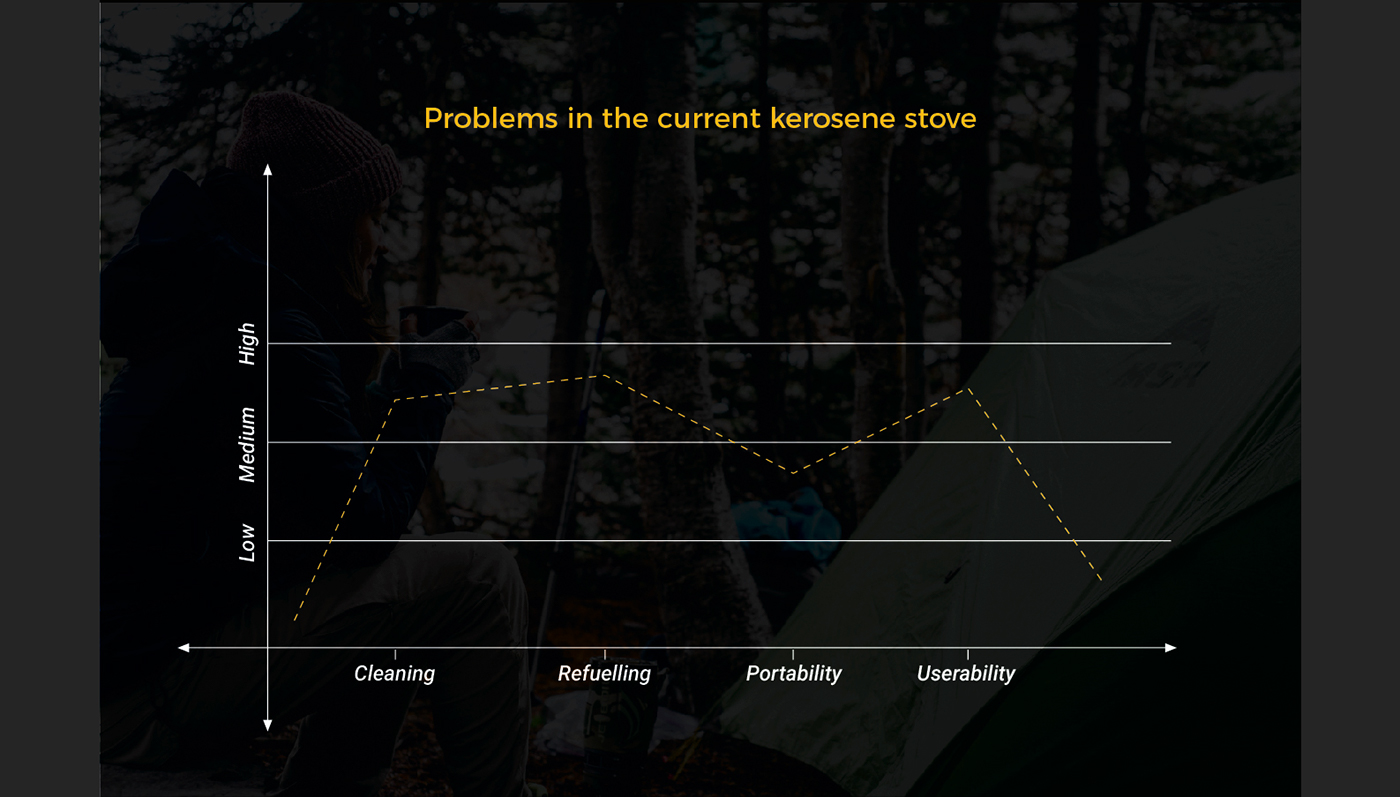 Problems in the current kerosene stove

High

Medium

Low

Cleaning

Refuelling

Portability

Userability